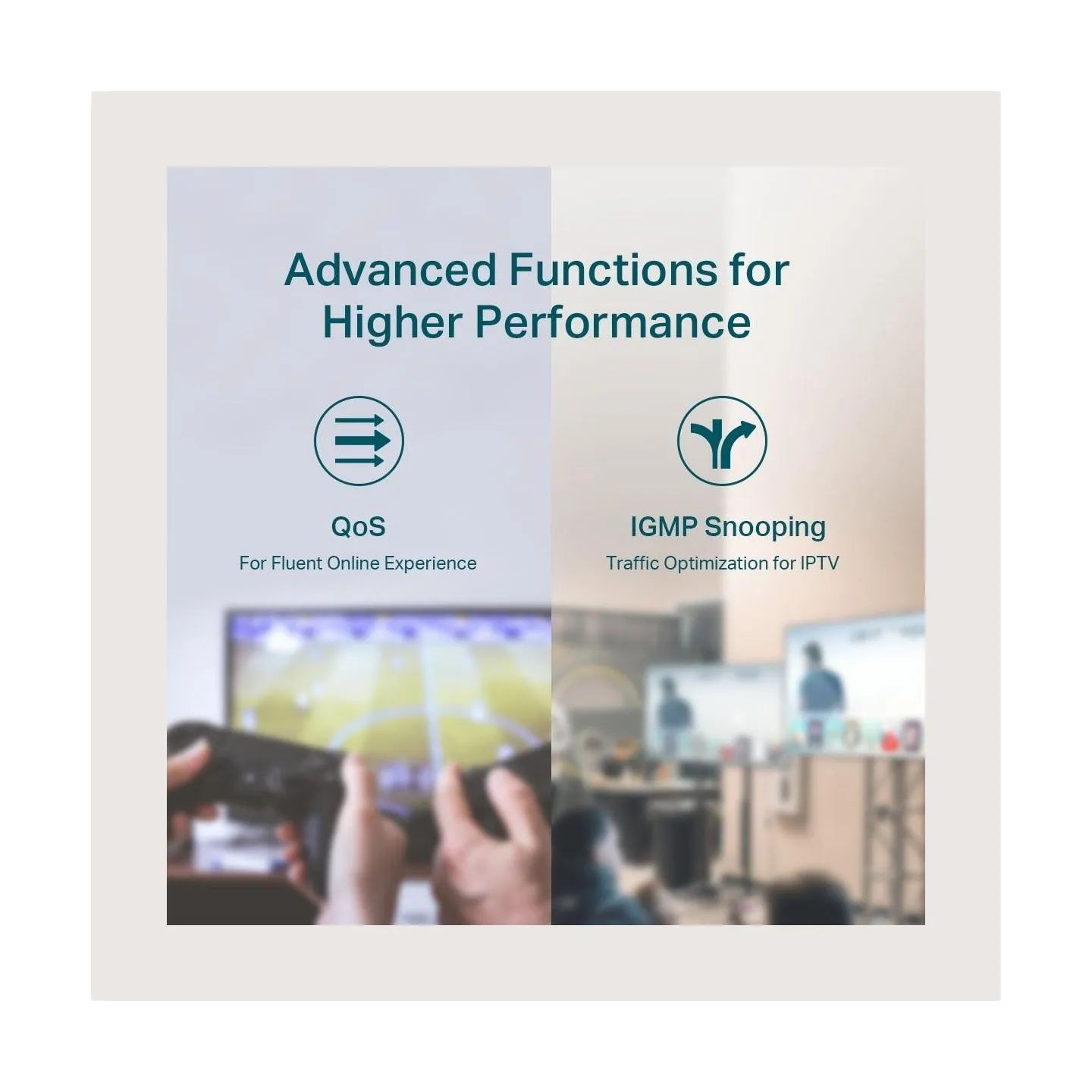 Advanced Functions for Higher Performance

QoS
For Fluent Online Experience

IGMP Snooping
Traffic Optimization for IPTV